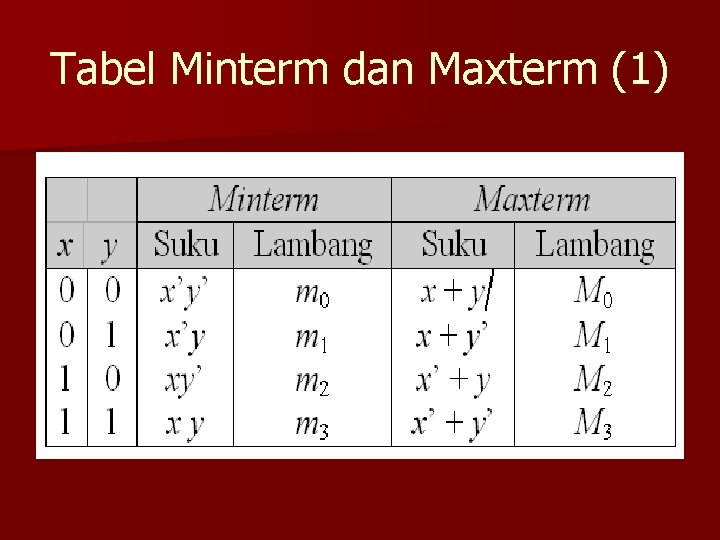 Tabel Minterm dan Maxterm (1)

| | | Minterm | | Maxterm | |
|---|---|---|---|---|---|
| $x$ | $y$ | Suku | Lambang | Suku | Lambang |
| 0 | 0 | $x'y'$ | $m_0$ | $x + y$ | $M_0$ |
| 0 | 1 | $x'y$ | $m_1$ | $x + y'$ | $M_1$ |
| 1 | 0 | $xy'$ | $m_2$ | $x' + y$ | $M_2$ |
| 1 | 1 | $x y$ | $m_3$ | $x' + y'$ | $M_3$ |